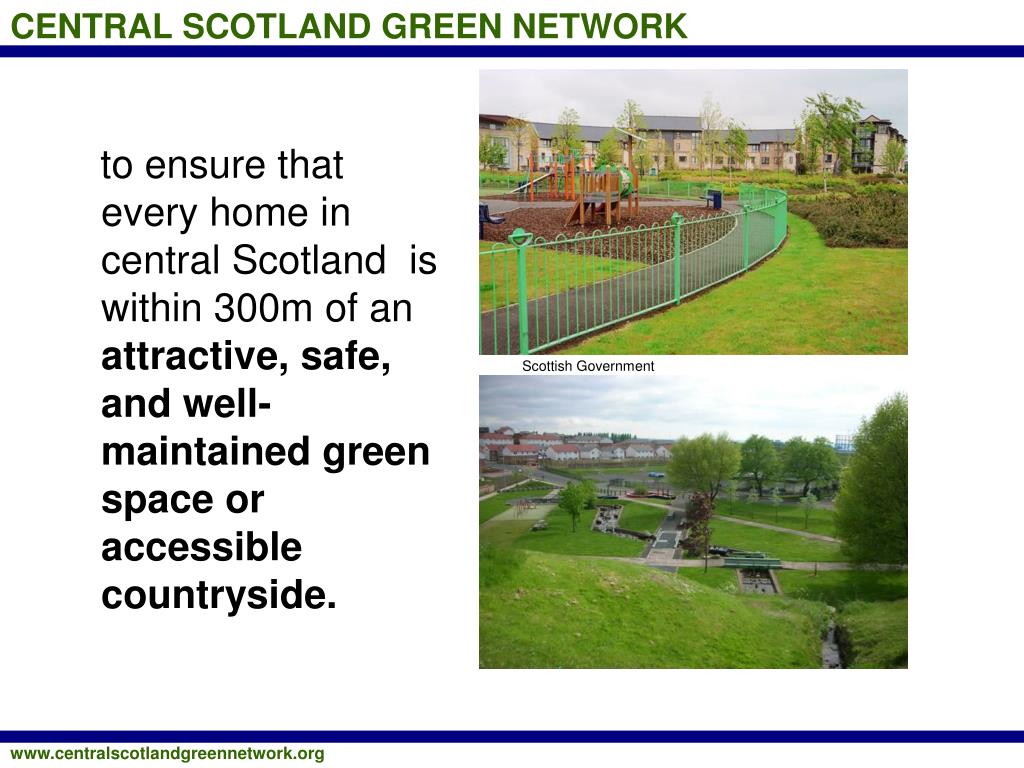 CENTRAL SCOTLAND GREEN NETWORK

to ensure that every home in central Scotland is within 300m of an **attractive, safe, and well-maintained green space or accessible countryside.**

Scottish Government

www.centralscotlandgreennetwork.org